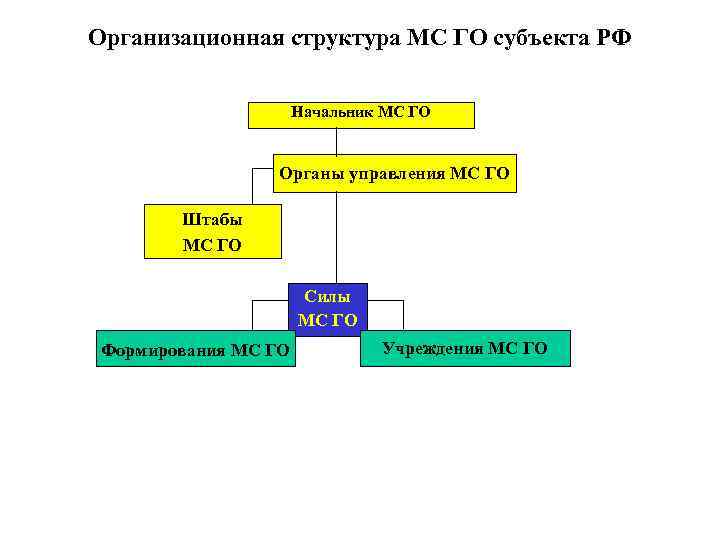 Организационная структура МС ГО субъекта РФ

Начальник МС ГО

Органы управления МС ГО

Штабы МС ГО

Силы МС ГО

Формирования МС ГО

Учреждения МС ГО